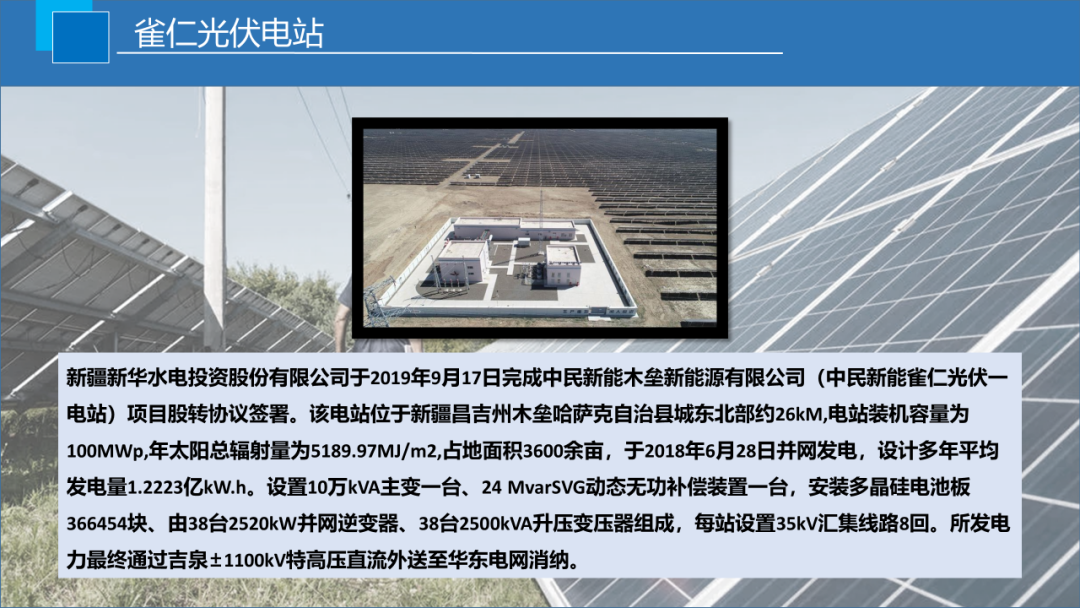 雀仁光伏电站

新疆新华水电投资股份有限公司于2019年9月17日完成中民新能木垒新能源有限公司（中民新能雀仁光伏一电站）项目股转协议签署。该电站位于新疆昌吉州木垒哈萨克自治县城东北部约26kM,电站装机容量为100MWp,年太阳总辐射量为5189.97MJ/m2,占地面积3600余亩，于2018年6月28日并网发电，设计多年平均发电量1.2223亿kW.h。设置10万kVA主变一台、24 MvarSVG动态无功补偿装置一台，安装多晶硅电池板366454块、由38台2520kW并网逆变器、38台2500kVA升压变压器组成，每站设置35kV汇集线路8回。所发电力最终通过吉泉±1100kV特高压直流外送至华东电网消纳。